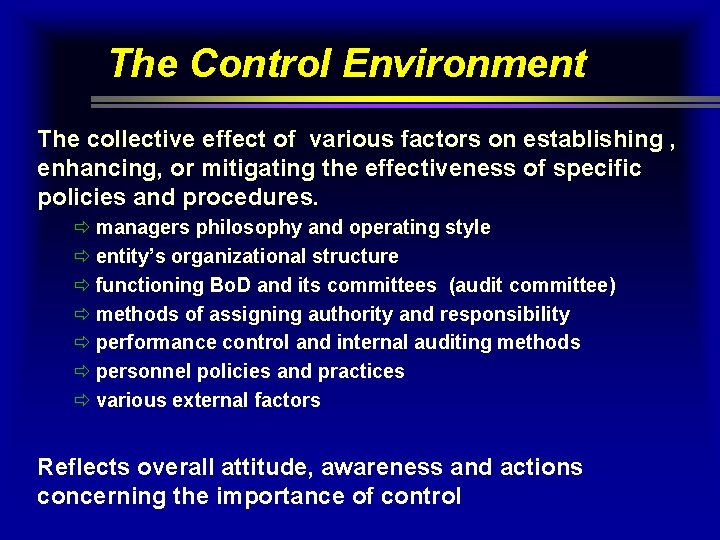 The Control Environment

The collective effect of various factors on establishing , enhancing, or mitigating the effectiveness of specific policies and procedures.

⇨ managers philosophy and operating style
⇨ entity's organizational structure
⇨ functioning BoD and its committees (audit committee)
⇨ methods of assigning authority and responsibility
⇨ performance control and internal auditing methods
⇨ personnel policies and practices
⇨ various external factors

Reflects overall attitude, awareness and actions concerning the importance of control